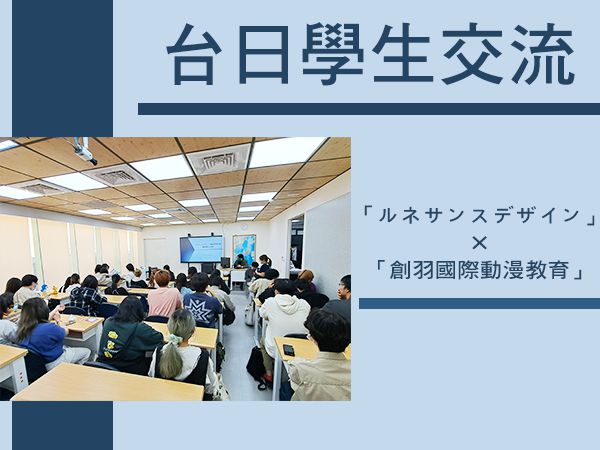 台日學生交流

「ルネサンスデザイン」
×
「創羽國際動漫教育」